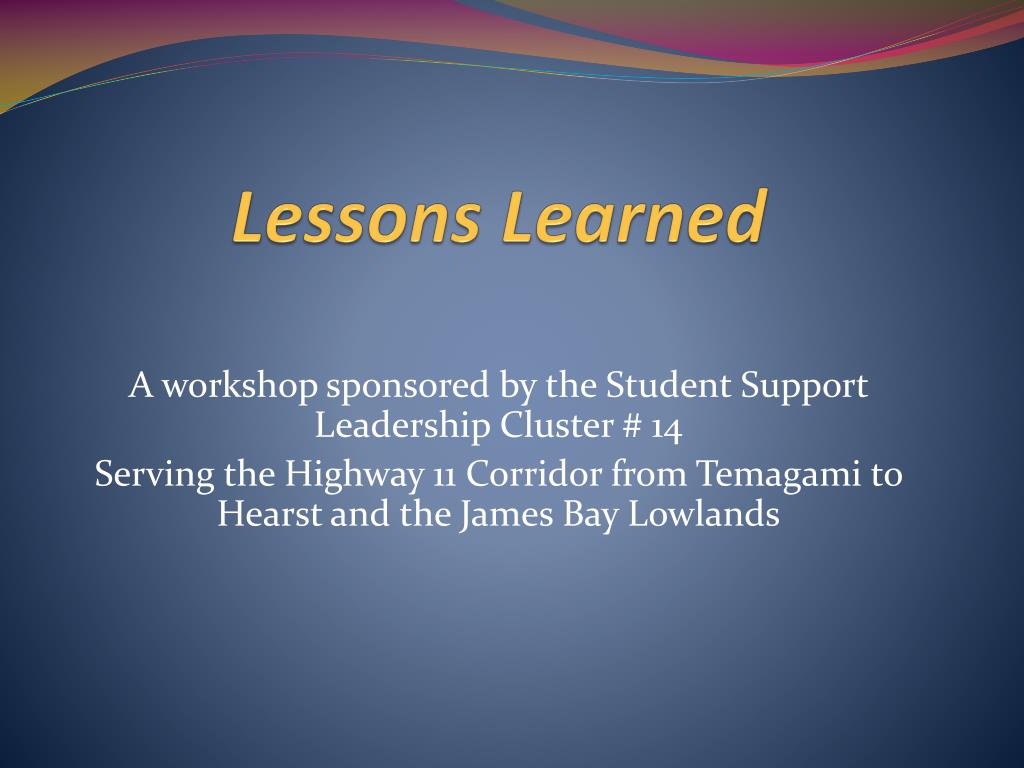 Lessons Learned

A workshop sponsored by the Student Support Leadership Cluster # 14

Serving the Highway 11 Corridor from Temagami to Hearst and the James Bay Lowlands